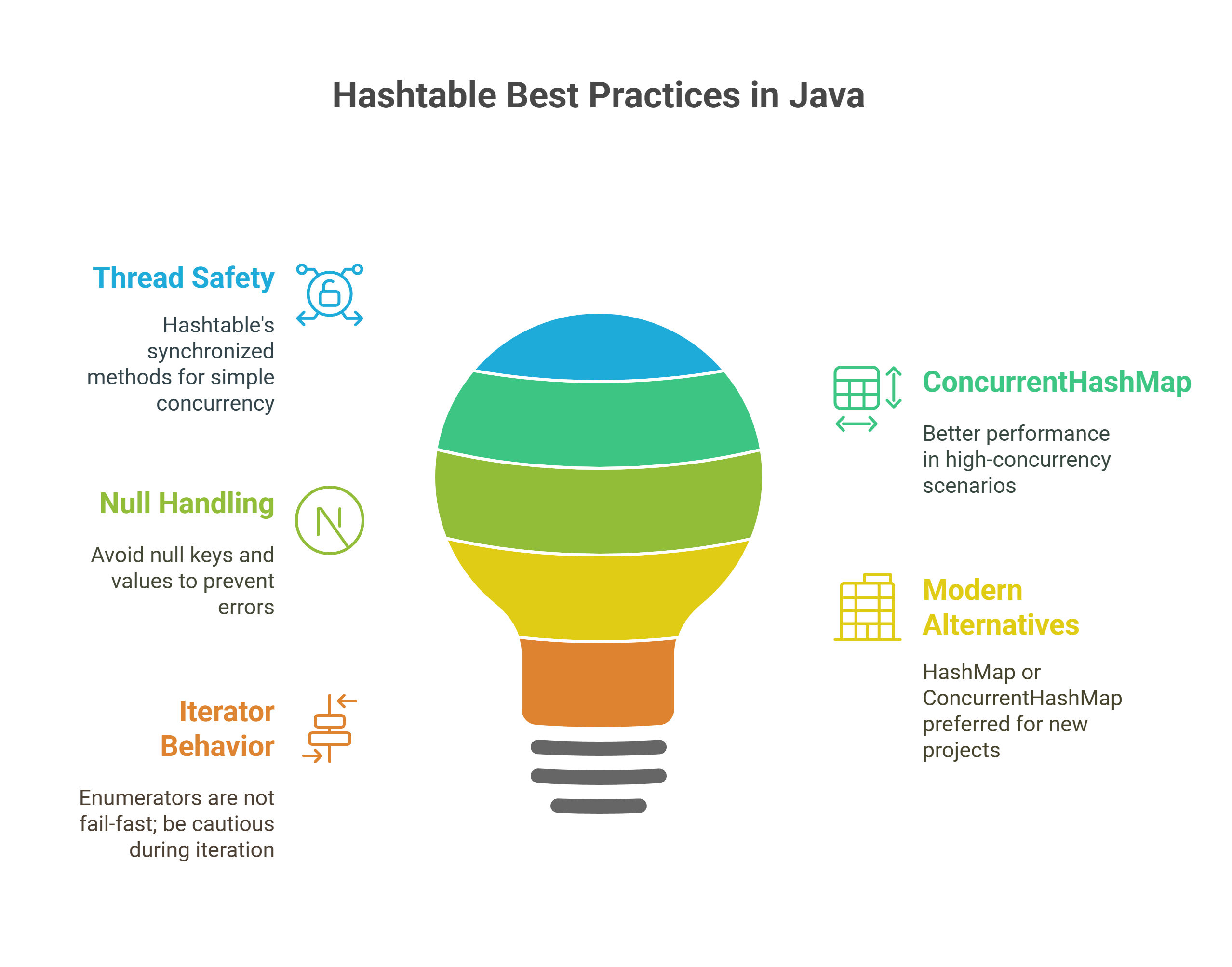 Hashtable Best Practices in Java

Thread Safety

Hashtable's synchronized methods for simple concurrency

Null Handling

Avoid null keys and values to prevent errors

Iterator Behavior

Enumerators are not fail-fast; be cautious during iteration

ConcurrentHashMap

Better performance in high-concurrency scenarios

Modern Alternatives

HashMap or ConcurrentHashMap preferred for new projects